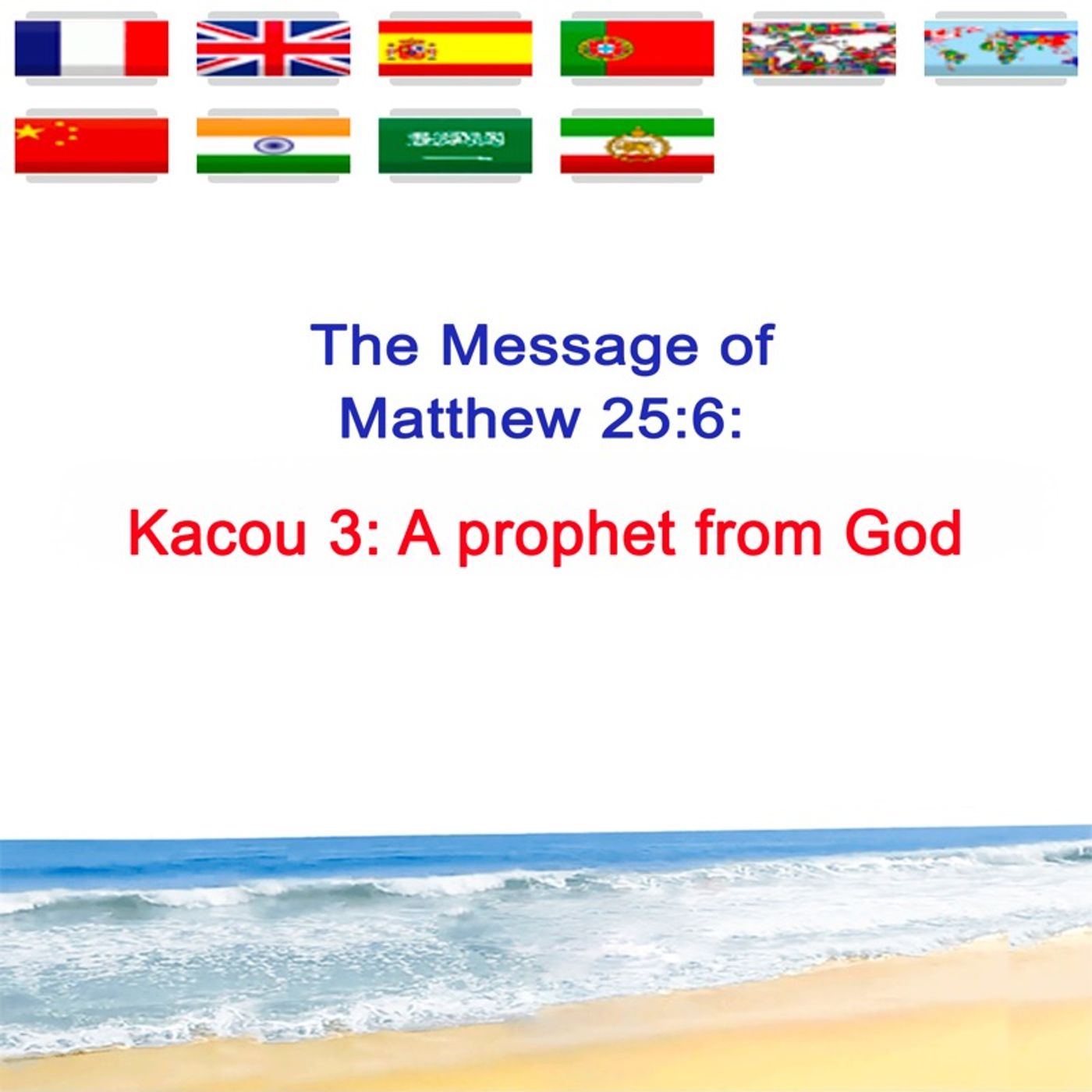 The Message of Matthew 25:6:

Kacou 3: A prophet from God